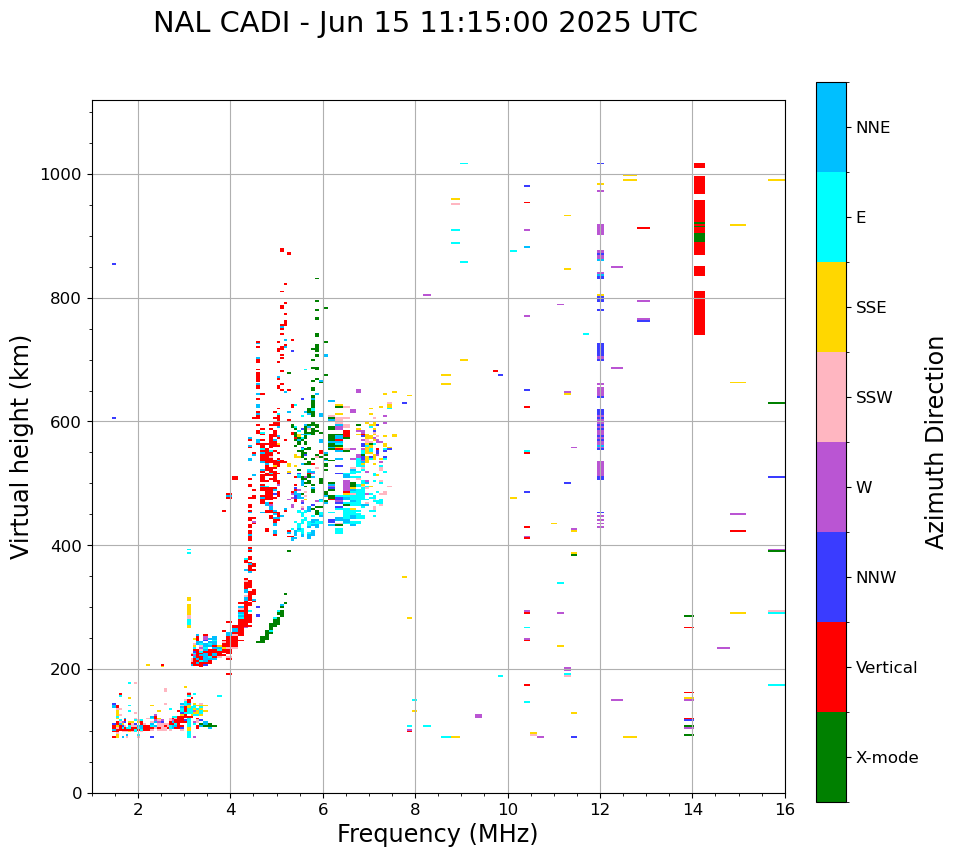 NAL CADI - Jun 15 11:15:00 2025 UTC

Virtual height (km)

1000
800
600
400
200
0

2
4
6
8
10
12
14
16

Frequency (MHz)

NNE
E
SSE
SSW
W
NNW
Vertical
X-mode

Azimuth Direction